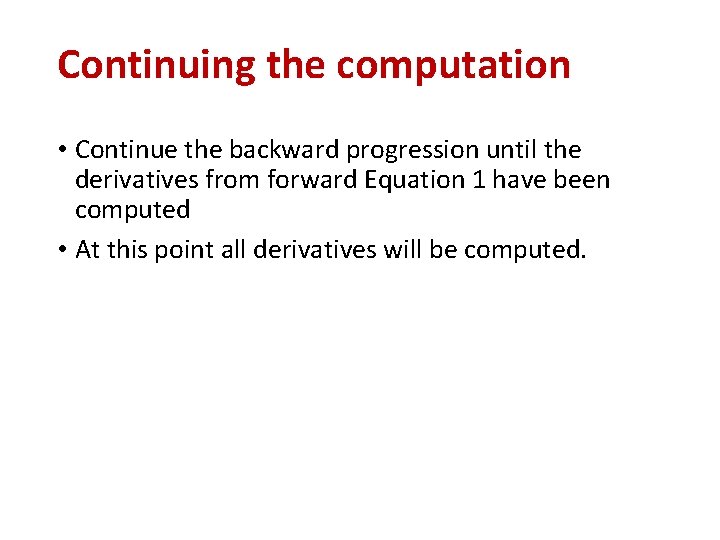 Continuing the computation

• Continue the backward progression until the derivatives from forward Equation 1 have been computed

• At this point all derivatives will be computed.